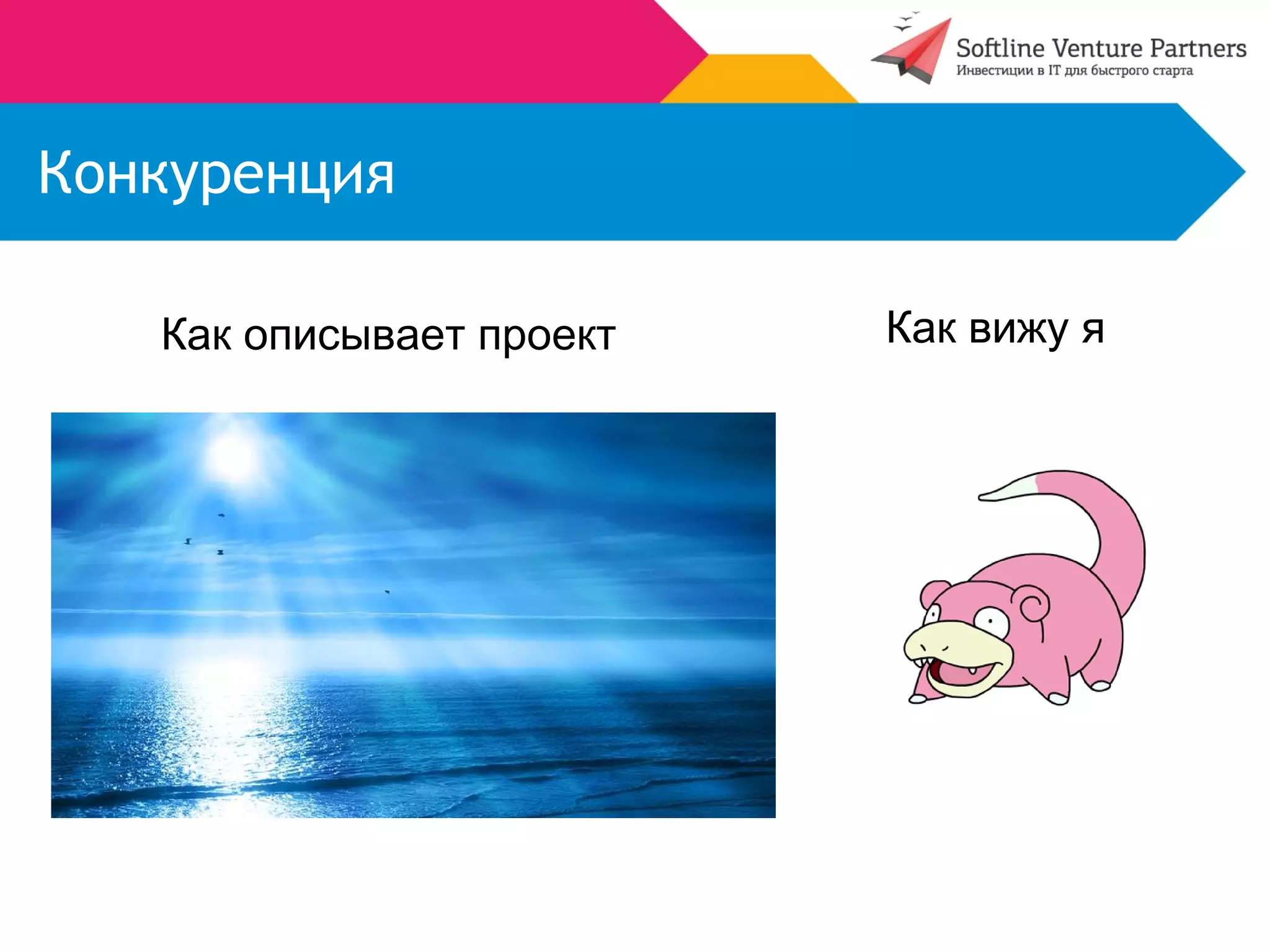 Softline Venture Partners
Инвестиции в IT для быстрого старта

Конкуренция

Как описывает проект

Как вижу я